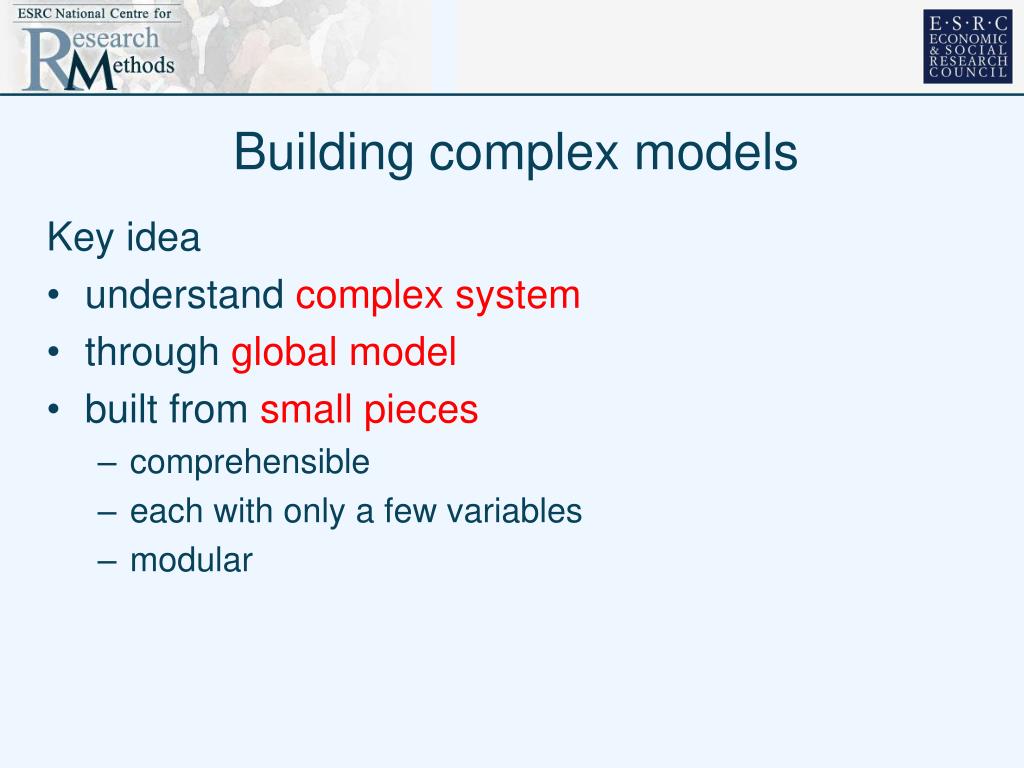 ESRC National Centre for
Research
Methods

E·S·R·C
ECONOMIC
& SOCIAL
RESEARCH
COUNCIL

Building complex models

Key idea

• understand complex system
• through global model
• built from small pieces
– comprehensible
– each with only a few variables
– modular